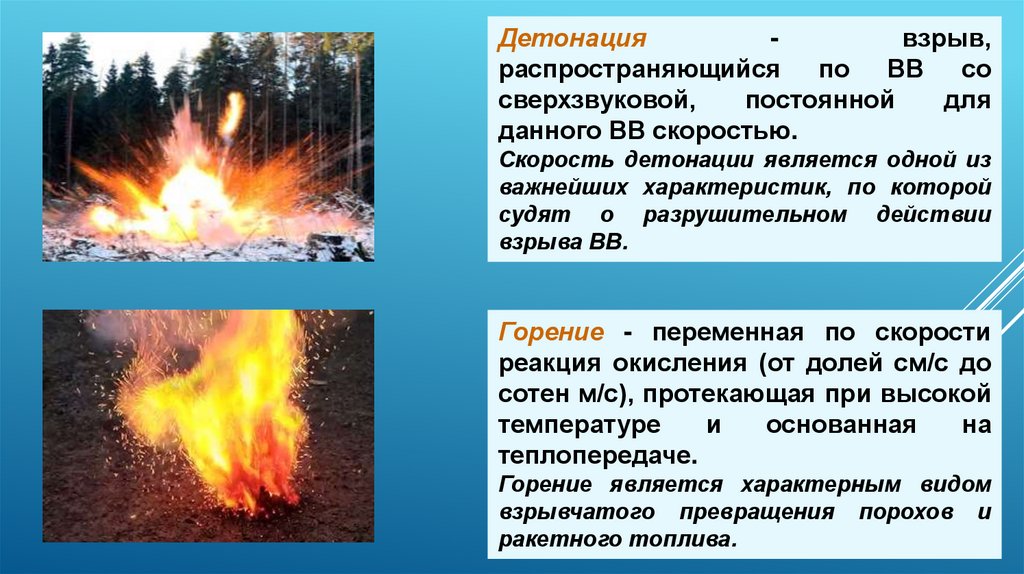 Детонация - взрыв, распространяющийся по ВВ со сверхзвуковой, постоянной для данного ВВ скоростью.
Скорость детонации является одной из важнейших характеристик, по которой судят о разрушительном действии взрыва ВВ.

Горение - переменная по скорости реакция окисления (от долей см/с до сотен м/с), протекающая при высокой температуре и основанная на теплопередаче.
Горение является характерным видом взрывчатого превращения порохов и ракетного топлива.